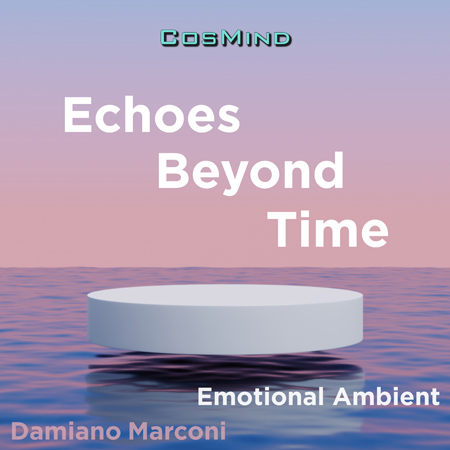 CosMind

Echoes Beyond Time

Emotional Ambient

Damiano Marconi